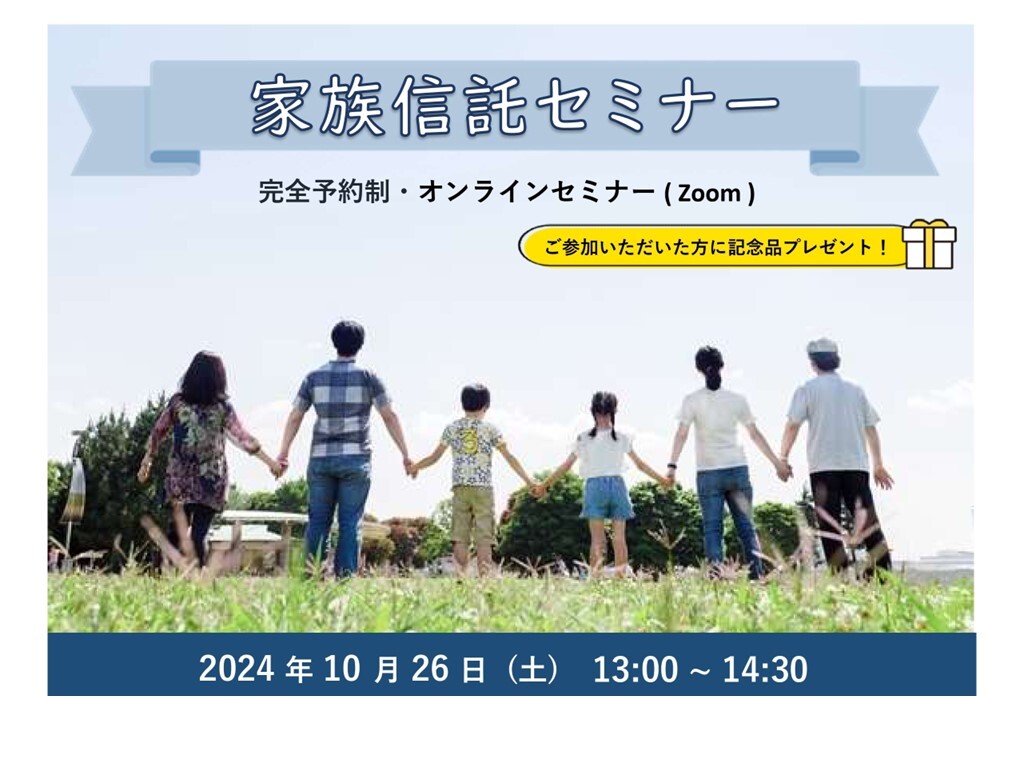 家族信託セミナー

完全予約制・オンラインセミナー ( Zoom )

ご参加いただいた方に記念品プレゼント！

2024 年 10 月 26 日（土） 13:00 ~ 14:30